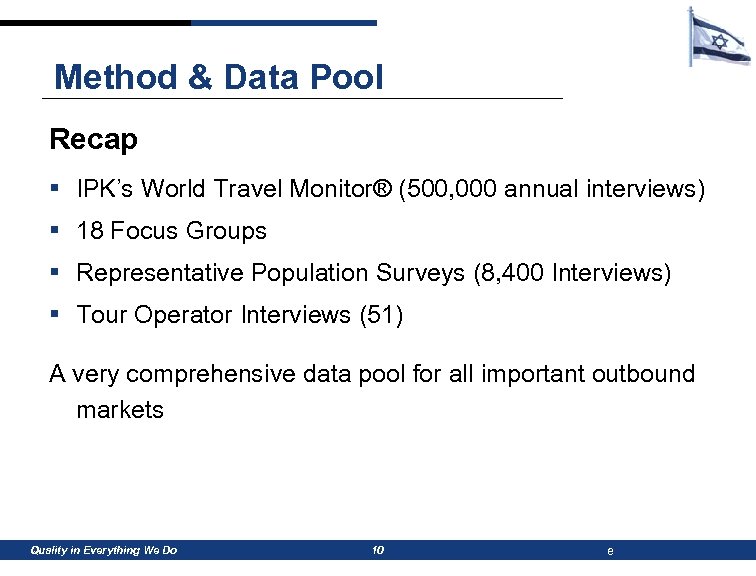 Method & Data Pool

Recap

▪ IPK's World Travel Monitor® (500,000 annual interviews)
▪ 18 Focus Groups
▪ Representative Population Surveys (8,400 Interviews)
▪ Tour Operator Interviews (51)

A very comprehensive data pool for all important outbound markets

Quality in Everything We Do 10 e